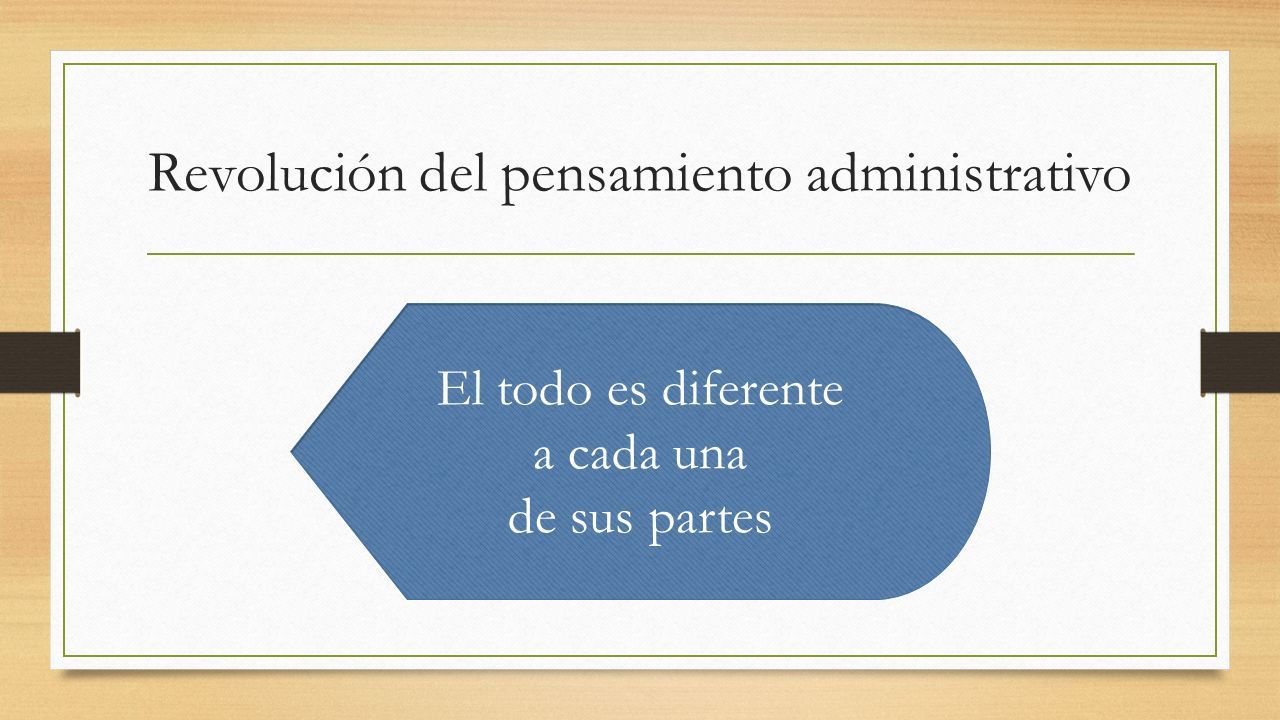 Revolución del pensamiento administrativo

El todo es diferente a cada una de sus partes